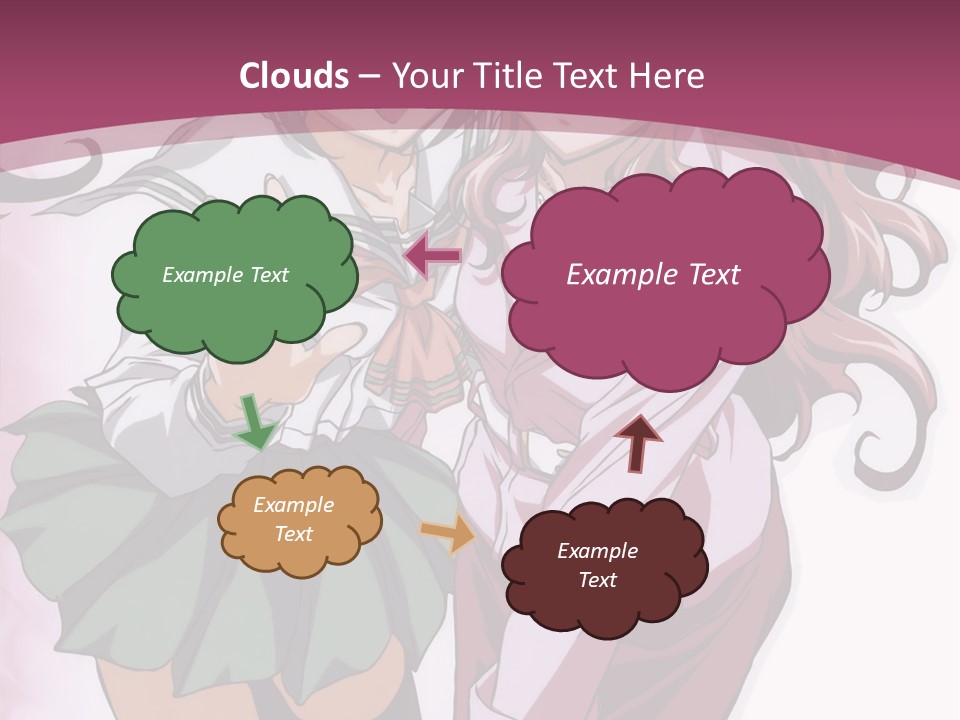 Clouds – Your Title Text Here

Example Text

Example Text

Example Text

Example Text